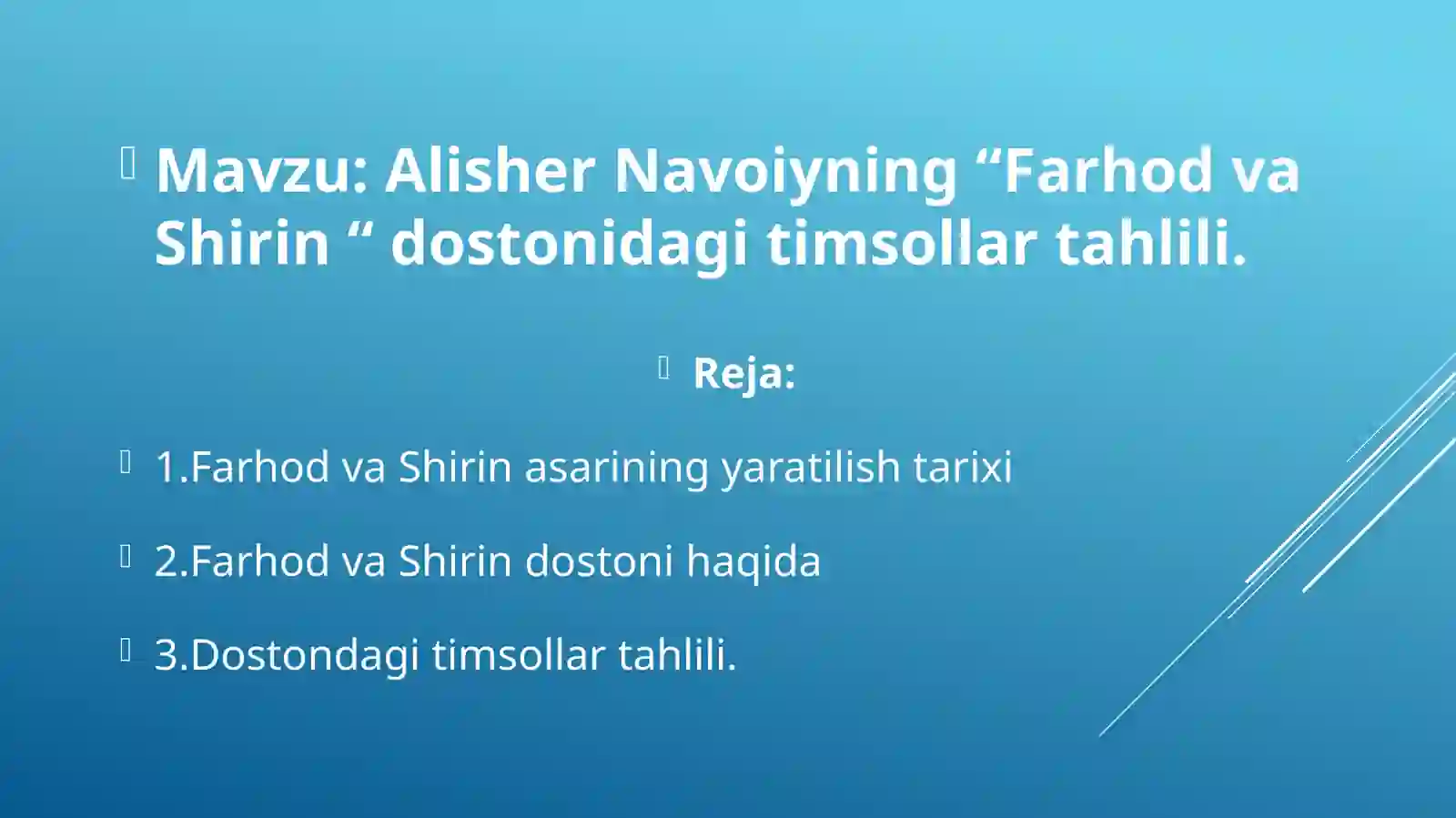 Mavzu: Alisher Navoiyning “Farhod va Shirin “ dostonidagi timsollar tahlili.

Reja:

1.Farhod va Shirin asarining yaratilish tarixi

2.Farhod va Shirin dostoni haqida

3.Dostondagi timsollar tahlili.